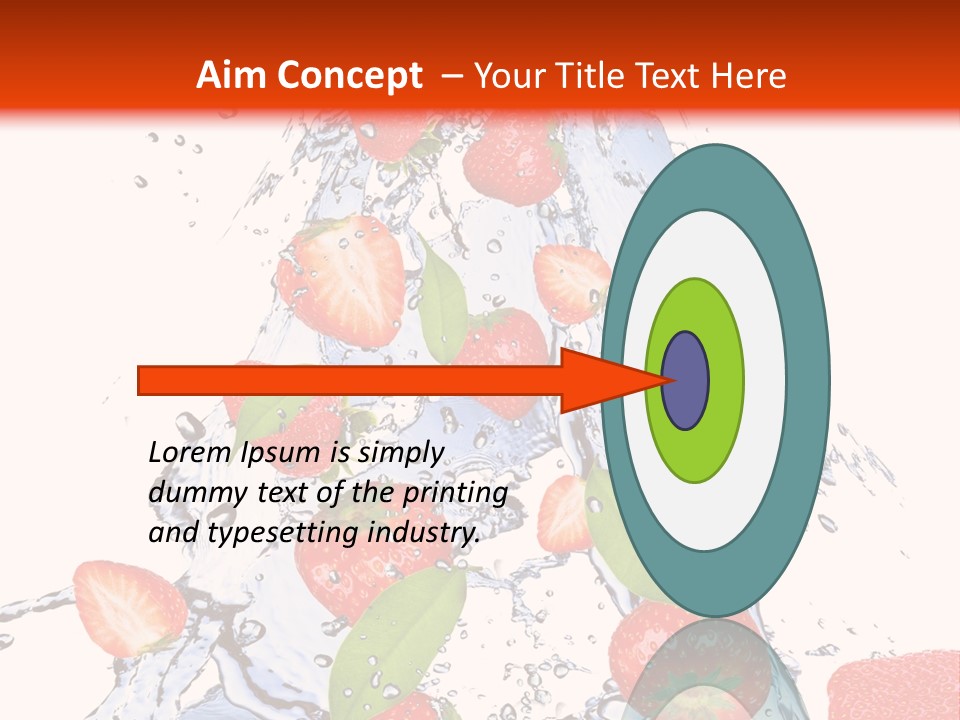 Aim Concept – Your Title Text Here

Lorem Ipsum is simply dummy text of the printing and typesetting industry.